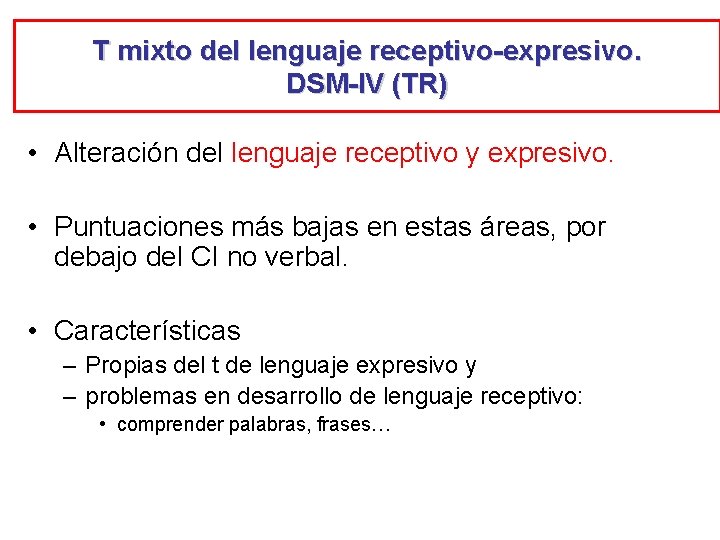 T mixto del lenguaje receptivo-expresivo. DSM-IV (TR)

• Alteración del lenguaje receptivo y expresivo.

• Puntuaciones más bajas en estas áreas, por debajo del CI no verbal.

• Características
– Propias del t de lenguaje expresivo y
– problemas en desarrollo de lenguaje receptivo:
• comprender palabras, frases…